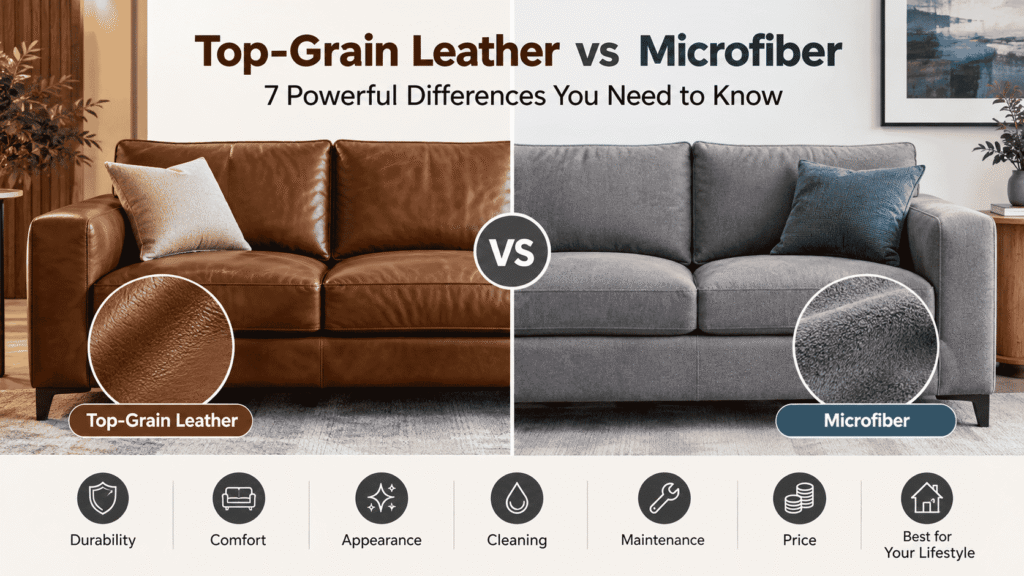 Top-Grain Leather vs Microfiber
7 Powerful Differences You Need to Know

VS

Top-Grain Leather

Microfiber

Durability

Comfort

Appearance

Cleaning

Maintenance

Price

Best for Your Lifestyle